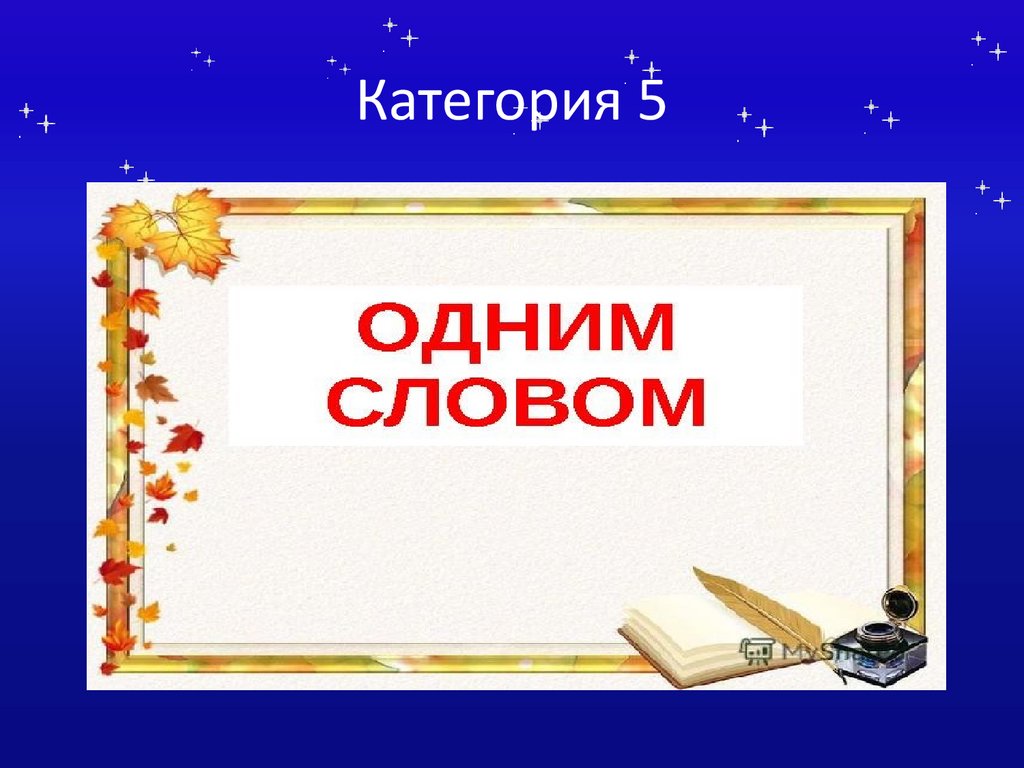 Категория 5

ОДНИМ СЛОВОМ

MyShared